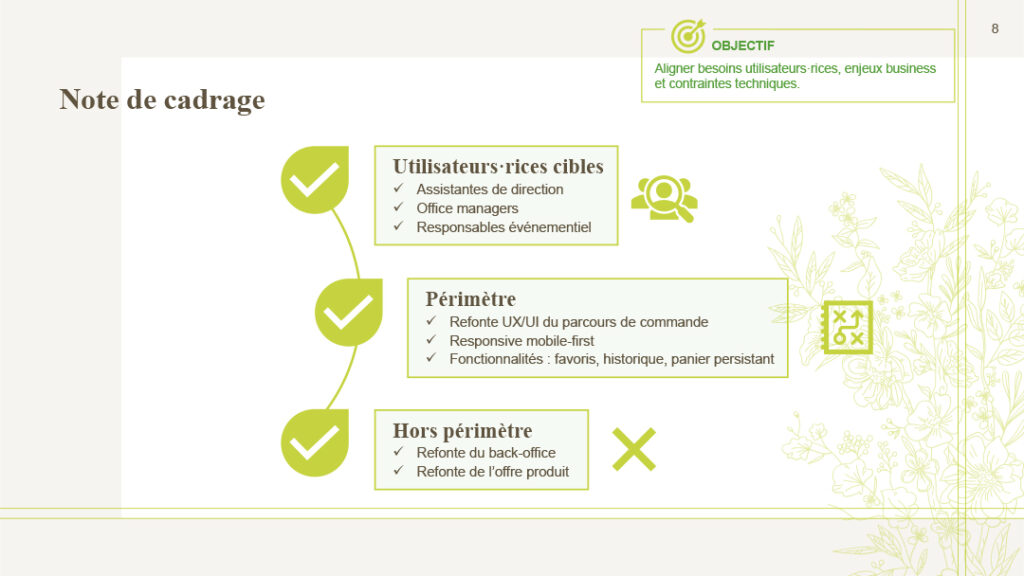 8

OBJECTIF
Aligner besoins utilisateurs·rices, enjeux business et contraintes techniques.

Note de cadrage

Utilisateurs·rices cibles
✓ Assistantes de direction
✓ Office managers
✓ Responsables événementiel

Périmètre
✓ Refonte UX/UI du parcours de commande
✓ Responsive mobile-first
✓ Fonctionnalités : favoris, historique, panier persistant

Hors périmètre
✓ Refonte du back-office
✓ Refonte de l'offre produit